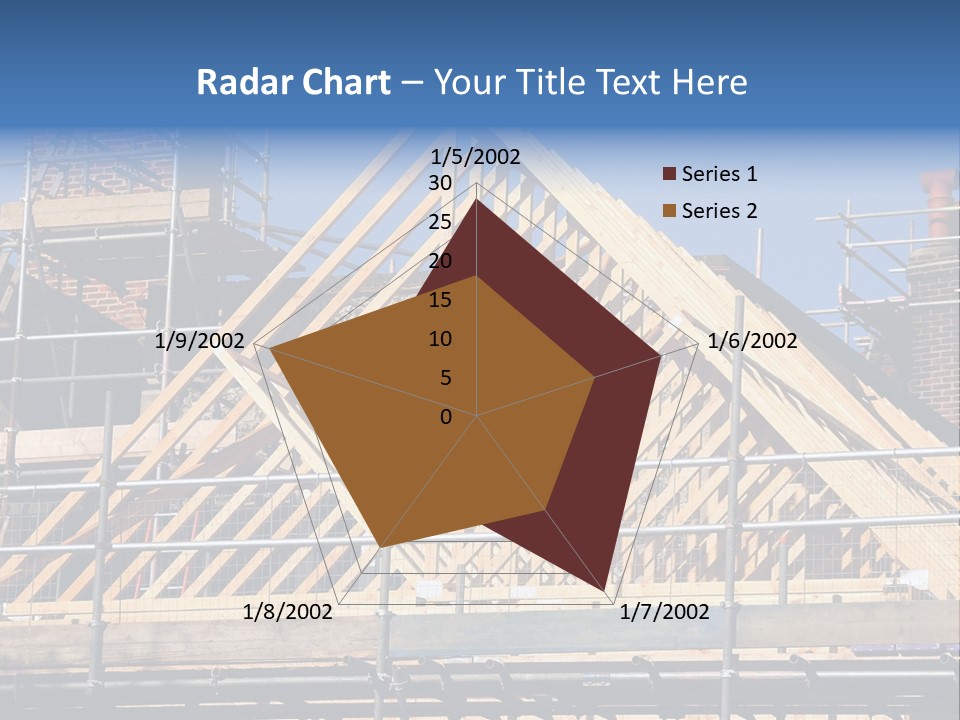 Radar Chart – Your Title Text Here

1/5/2002
30
25
20
15
10
5
0
1/6/2002
1/7/2002
1/8/2002
1/9/2002

Series 1
Series 2